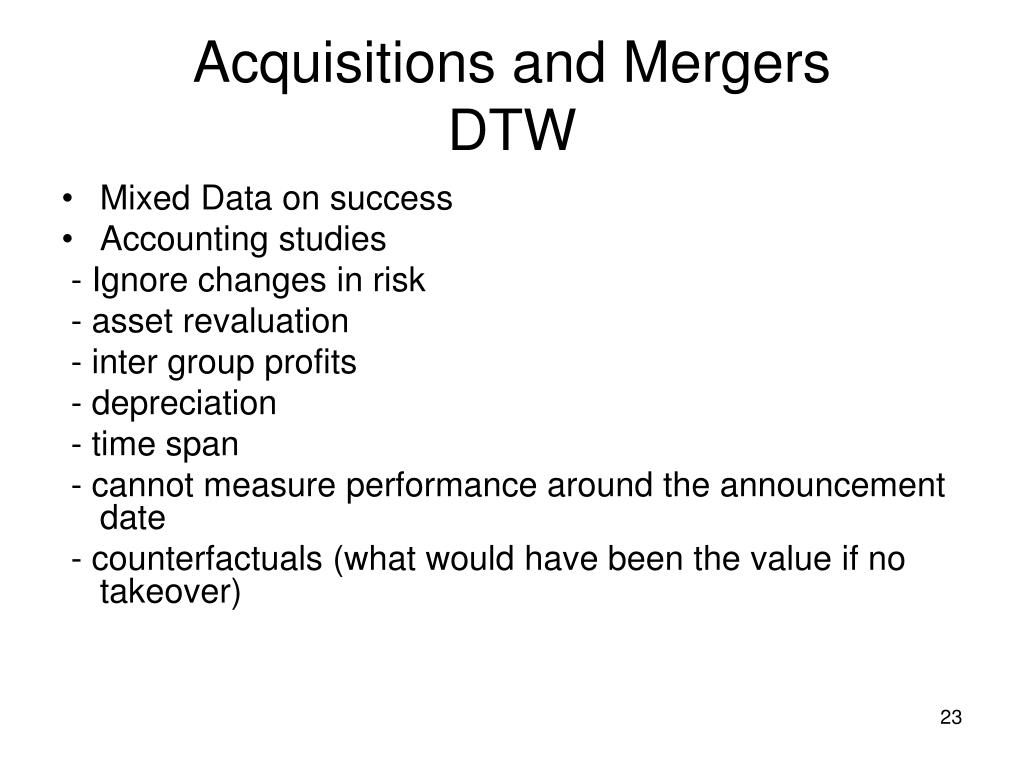 Acquisitions and Mergers
DTW

• Mixed Data on success
• Accounting studies
- Ignore changes in risk
- asset revaluation
- inter group profits
- depreciation
- time span
- cannot measure performance around the announcement date
- counterfactuals (what would have been the value if no takeover)

23